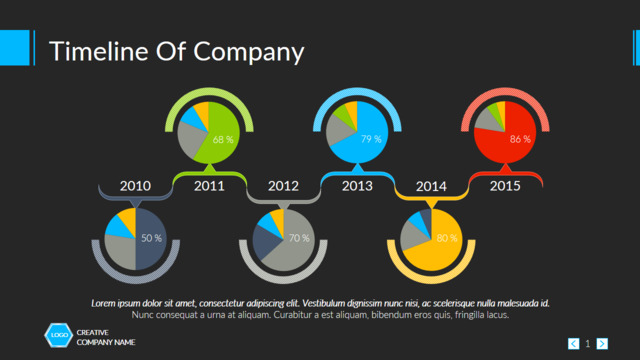 Timeline Of Company

68 %

79 %

86 %

2010

2011

2012

2013

2014

2015

50 %

70 %

80 %

Lorem ipsum dolor sit amet, consectetur adipiscing elit. Vestibulum dignissim nunc nisi, ac scelerisque nulla malesuada id. Nunc consequat a urna at aliquam. Curabitur a est aliquam, bibendum eros quis, fringilla lacus.

LOGO

CREATIVE COMPANY NAME

1